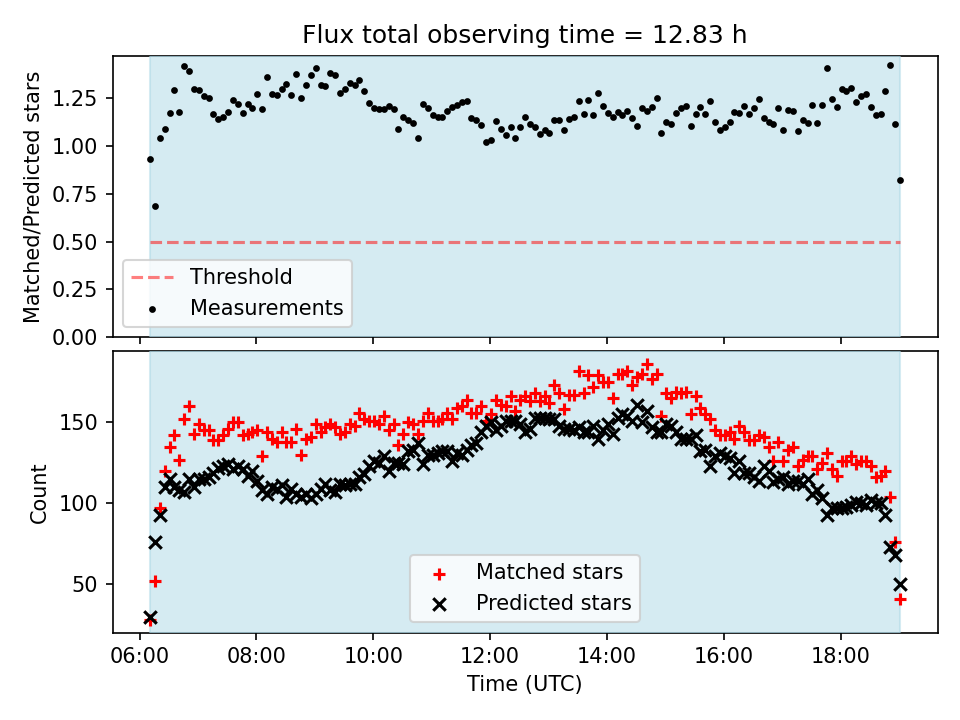 Flux total observing time = 12.83 h

Matched/Predicted stars

1.25
1.00
0.75
0.50
0.25
0.00

Threshold
Measurements

Count

150
100
50

Matched stars
Predicted stars

06:00
08:00
10:00
12:00
14:00
16:00
18:00

Time (UTC)